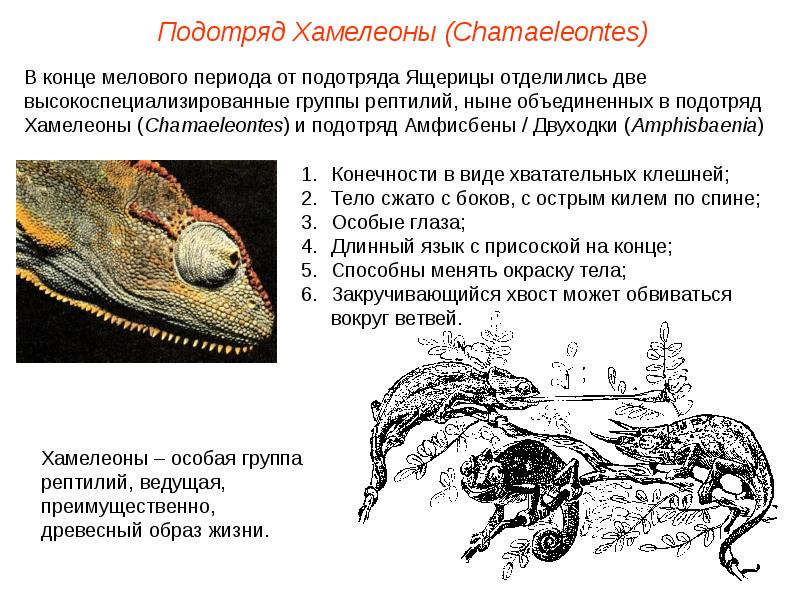 Подотряд Хамелеоны (Chamaeleontes)

В конце мелового периода от подотряда Ящерицы отделились две высокоспециализированные группы рептилий, ныне объединенных в подотряд Хамелеоны (Chamaeleontes) и подотряд Амфисбены / Двуходки (Amphisbaenia)

1. Конечности в виде хватательных клешней;
2. Тело сжато с боков, с острым килем по спине;
3. Особые глаза;
4. Длинный язык с присоской на конце;
5. Способны менять окраску тела;
6. Закручивающийся хвост может обвиваться вокруг ветвей.

Хамелеоны – особая группа рептилий, ведущая, преимущественно, древесный образ жизни.